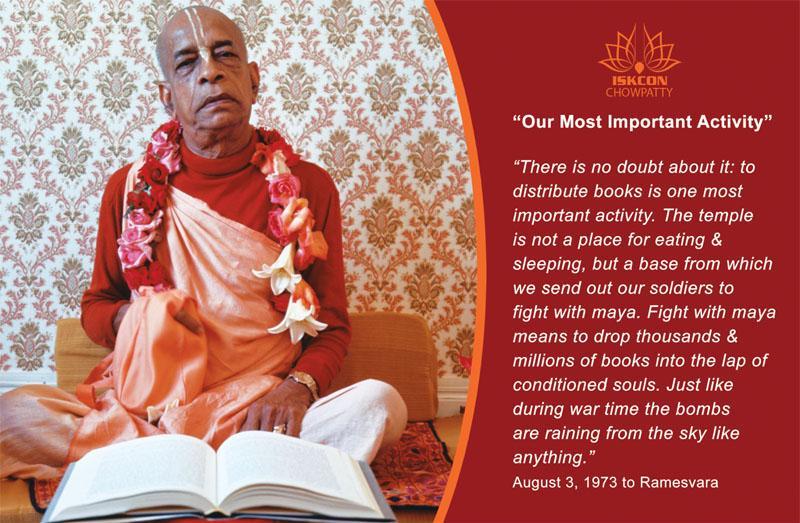 ISKCON
CHOWPATTY

"Our Most Important Activity"

"There is no doubt about it: to distribute books is one most important activity. The temple is not a place for eating & sleeping, but a base from which we send out our soldiers to fight with maya. Fight with maya means to drop thousands & millions of books into the lap of conditioned souls. Just like during war time the bombs are raining from the sky like anything."

August 3, 1973 to Ramesvara